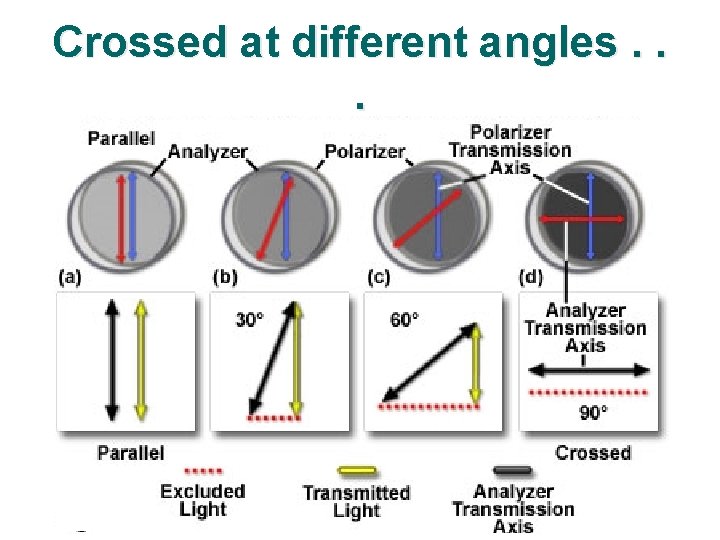 Crossed at different angles . . .

Parallel
Analyzer
Polarizer
Polarizer Transmission Axis

(a)
(b)
(c)
(d)

30°
60°
Analyzer Transmission Axis
90°

Parallel
Crossed

Excluded Light
Transmitted Light
Analyzer Transmission Axis